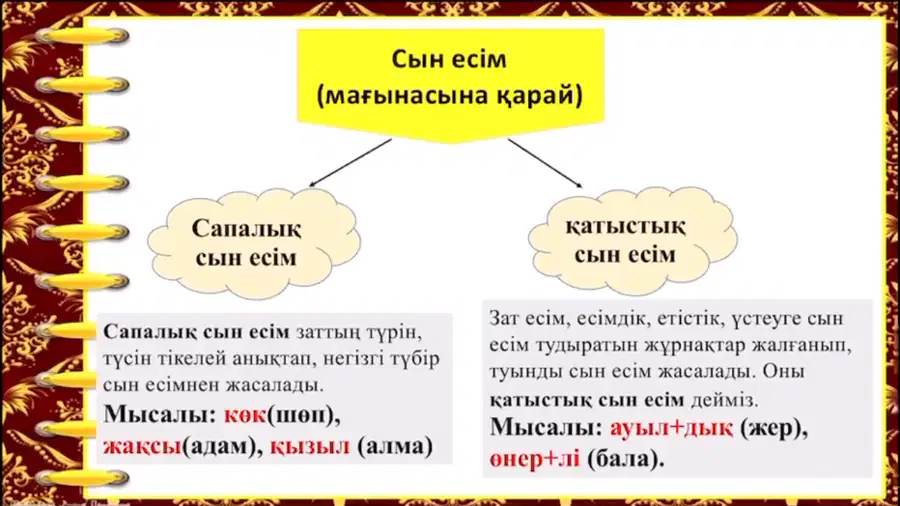 Сын есім (мағынасына қарай)

Сапалық сын есім

қатыстық сын есім

Сапалық сын есім заттың түрін, түсін тікелей анықтап, негізгі түбір сын есімнен жасалады.
Мысалы: көк(шөп), жақсы(адам), қызыл (алма)

Зат есім, есімдік, етістік, үстеуге сын есім тудыратын жұрнақтар жалғанып, туынды сын есім жасалады. Оны қатыстық сын есім дейміз.
Мысалы: ауыл+дық (жер), өнер+лі (бала).